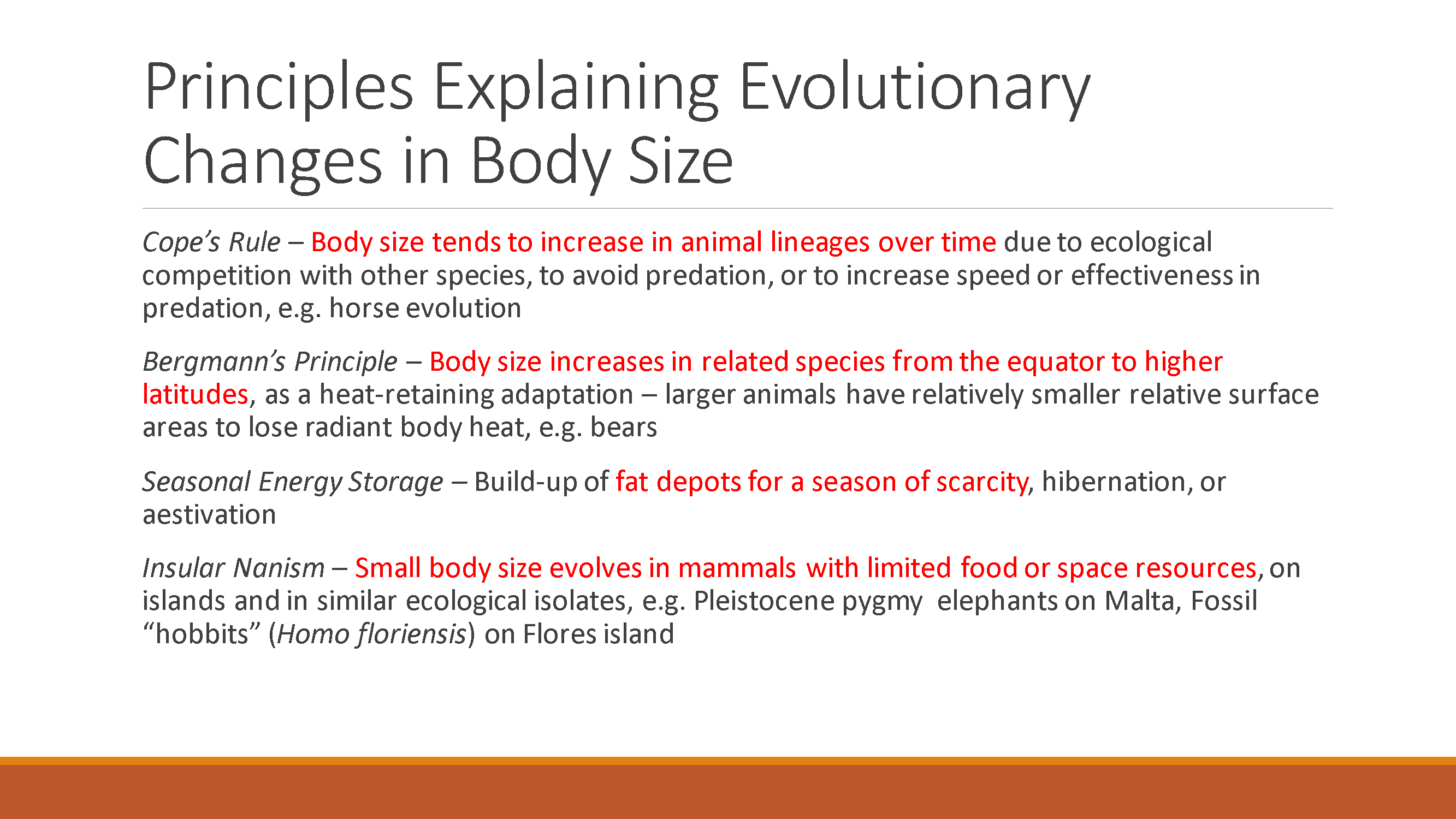 Principles Explaining Evolutionary Changes in Body Size

Cope's Rule – Body size tends to increase in animal lineages over time due to ecological competition with other species, to avoid predation, or to increase speed or effectiveness in predation, e.g. horse evolution

Bergmann's Principle – Body size increases in related species from the equator to higher latitudes, as a heat-retaining adaptation – larger animals have relatively smaller relative surface areas to lose radiant body heat, e.g. bears

Seasonal Energy Storage – Build-up of fat depots for a season of scarcity, hibernation, or aestivation

Insular Nanism – Small body size evolves in mammals with limited food or space resources, on islands and in similar ecological isolates, e.g. Pleistocene pygmy elephants on Malta, Fossil "hobbits" (Homo floriensis) on Flores island